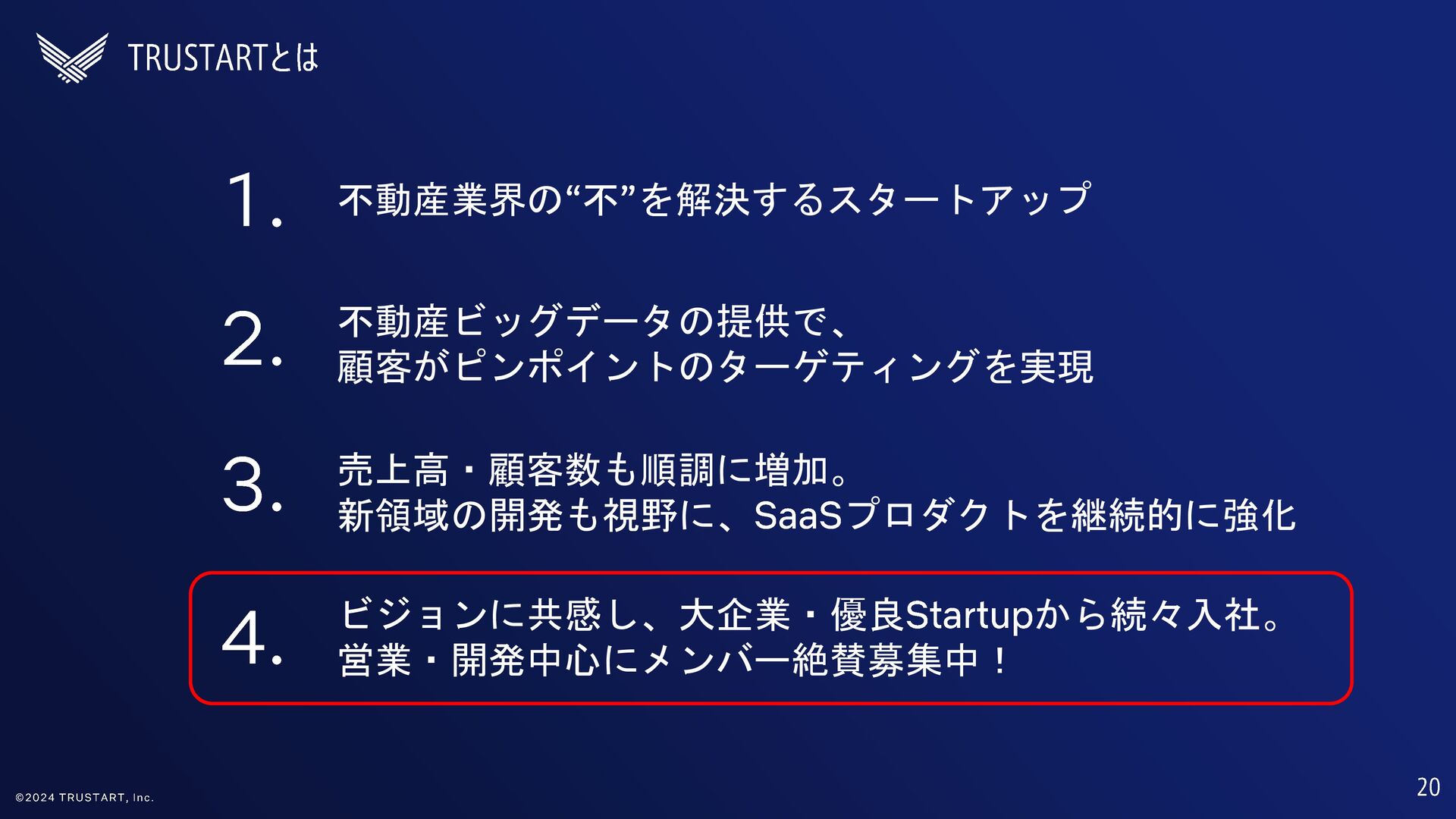 TRUSTARTとは

1. 不動産業界の“不”を解決するスタートアップ

2. 不動産ビッグデータの提供で、
顧客がピンポイントのターゲティングを実現

3. 売上高・顧客数も順調に増加。
新領域の開発も視野に、SaaSプロダクトを継続的に強化

4. ビジョンに共感し、大企業・優良Startupから続々入社。
営業・開発中心にメンバー絶賛募集中！

©2024 TRUSTART, Inc.

20